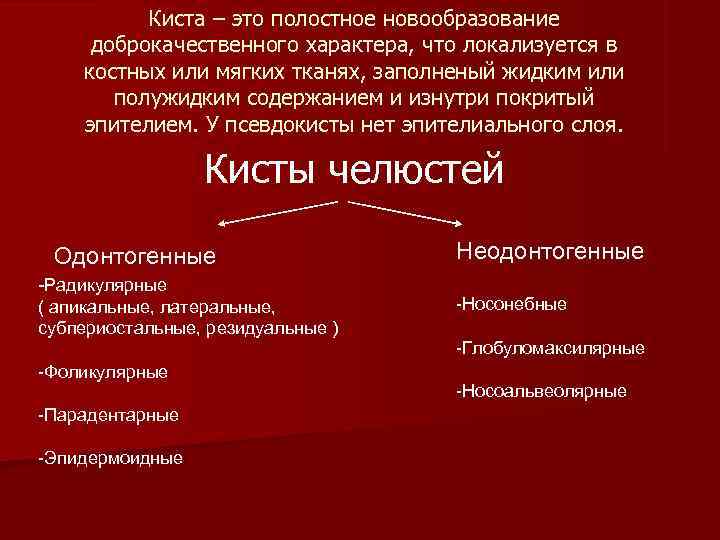 Киста – это полостное новообразование доброкачественного характера, что локализуется в костных или мягких тканях, заполненый жидким или полужидким содержанием и изнутри покритый эпителием. У псевдокисты нет эпителиального слоя.

Кисты челюстей

Одонтогенные

-Радикулярные
( апикальные, латеральные, субпериостальные, резидуальные )

-Фоликулярные

-Парадентарные

-Эпидермоидные

Неодонтогенные

-Носонебные

-Глобуломаксилярные

-Носоальвеолярные